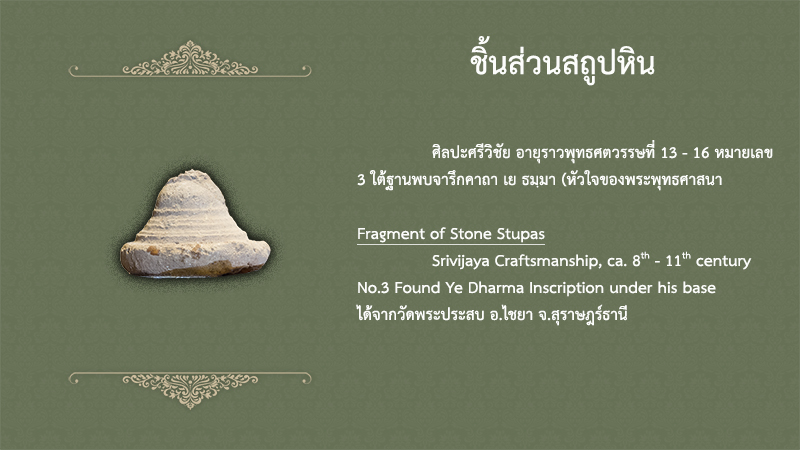 ชิ้นส่วนสถูปหิน

ศิลปะศรีวิชัย อายุราวพุทธศตวรรษที่ 13 - 16 หมายเลข 3 ใต้ฐานพบจารึกคาถา เย ธมฺมา (หัวใจของพระพุทธศาสนา

Fragment of Stone Stupas

Srivijaya Craftsmanship, ca. 8$^{th}$ - 11$^{th}$ century No.3 Found Ye Dharma Inscription under his base

ได้จากวัดพระประสบ อ.ไชยา จ.สุราษฎร์ธานี